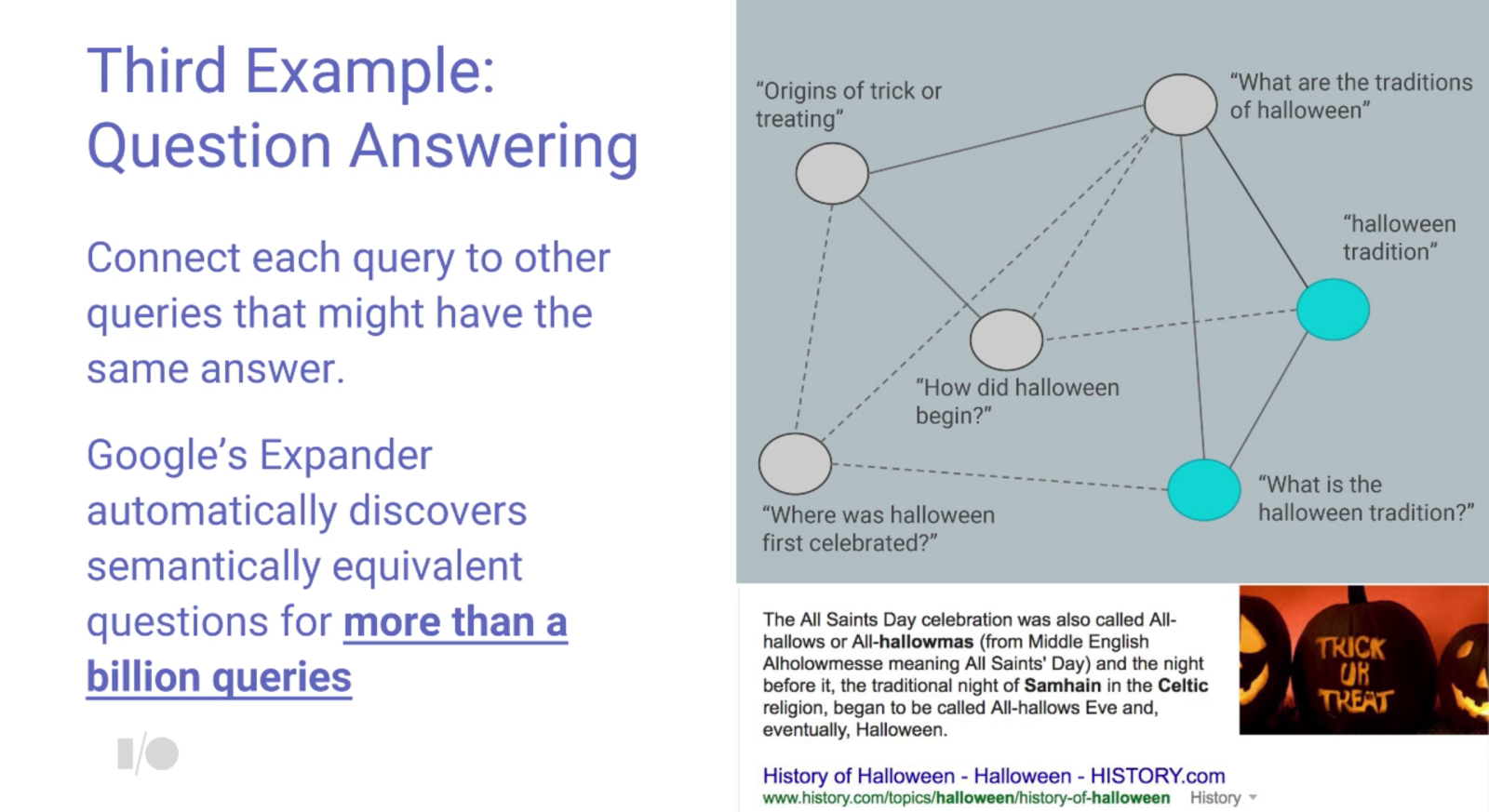 Third Example: Question Answering

Connect each query to other queries that might have the same answer.

Google's Expander automatically discovers semantically equivalent questions for more than a billion queries

I/O

"Origins of trick or treating"

"What are the traditions of halloween"

"halloween tradition"

"How did halloween begin?"

"Where was halloween first celebrated?"

"What is the halloween tradition?"

The All Saints Day celebration was also called All-hallows or All-hallowmas (from Middle English Alholowmesse meaning All Saints' Day) and the night before it, the traditional night of Samhain in the Celtic religion, began to be called All-hallows Eve and, eventually, Halloween.

TRICK OR TREAT

History of Halloween - Halloween - HISTORY.com
www.history.com/topics/halloween/history-of-halloween History